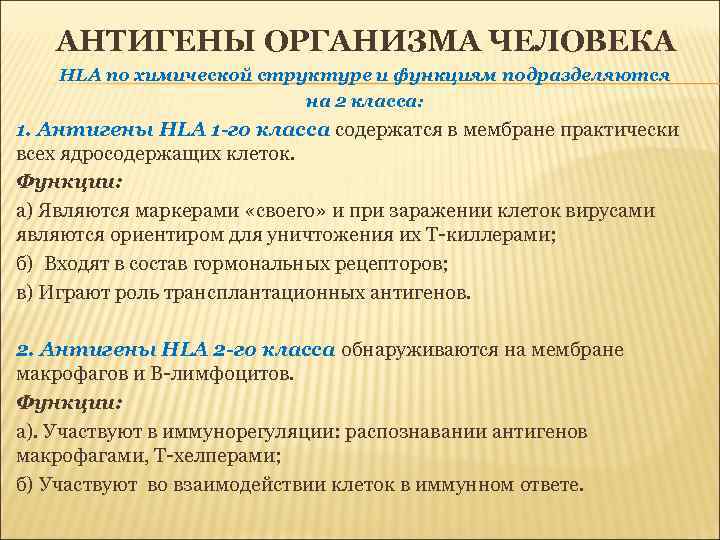 АНТИГЕНЫ ОРГАНИЗМА ЧЕЛОВЕКА

HLA по химической структуре и функциям подразделяются на 2 класса:

1. Антигены HLA 1-го класса содержатся в мембране практически всех ядросодержащих клеток.

Функции:

а) Являются маркерами «своего» и при заражении клеток вирусами являются ориентиром для уничтожения их Т-киллерами;

б) Входят в состав гормональных рецепторов;

в) Играют роль трансплантационных антигенов.

2. Антигены HLA 2-го класса обнаруживаются на мембране макрофагов и В-лимфоцитов.

Функции:

а). Участвуют в иммунорегуляции: распознавании антигенов макрофагами, Т-хелперами;

б) Участвуют во взаимодействии клеток в иммунном ответе.